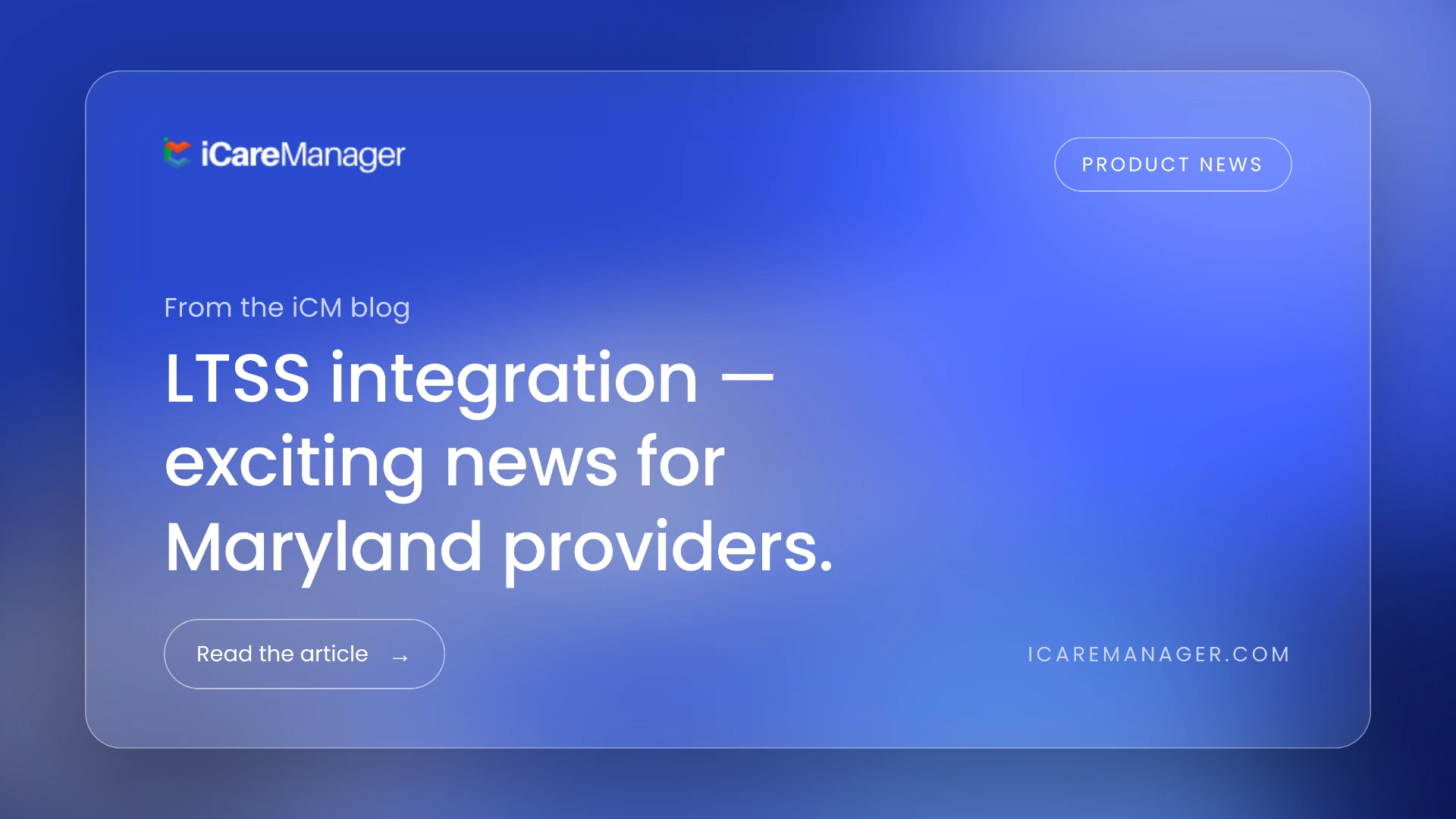 iCareManager

PRODUCT NEWS

From the iCM blog

LTSS integration — exciting news for Maryland providers.

Read the article →

ICAREMANAGER.COM